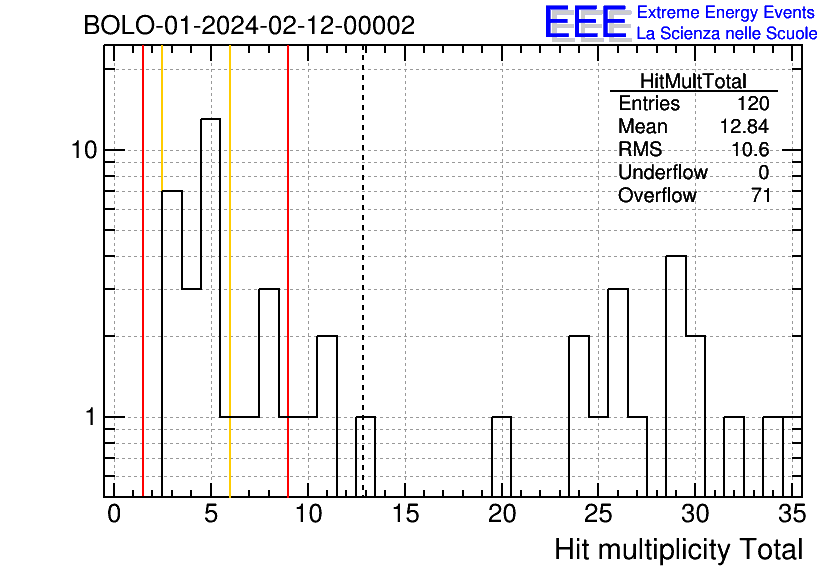 BOLO-01-2024-02-12-00002

EEE Extreme Energy Events
La Scienza nelle Scuole

| HitMultTotal | |
|---|---|
| Entries | 120 |
| Mean | 12.84 |
| RMS | 10.6 |
| Underflow | 0 |
| Overflow | 71 |

10
1

0 5 10 15 20 25 30 35

Hit multiplicity Total